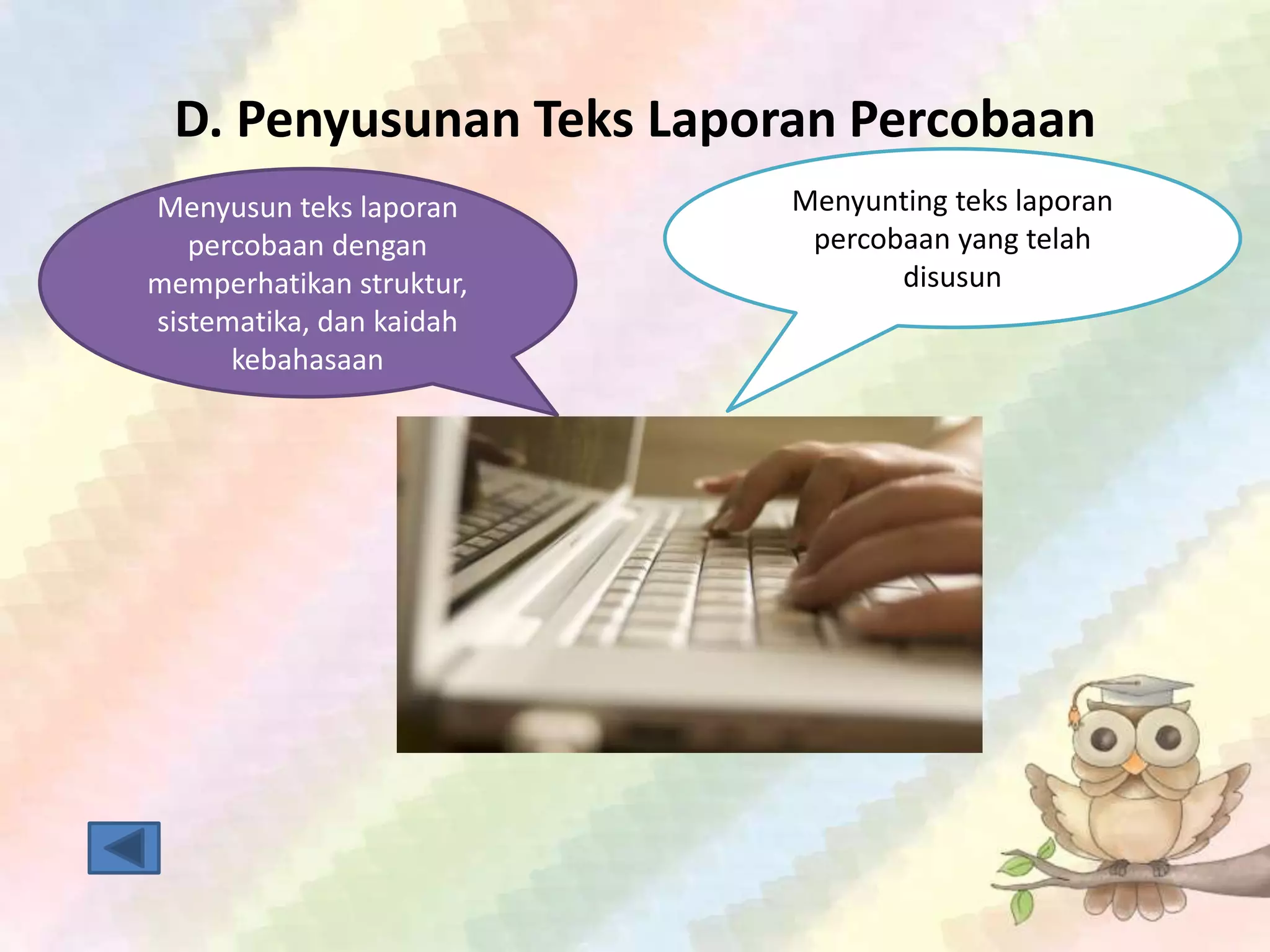 D. Penyusunan Teks Laporan Percobaan

Menyusun teks laporan percobaan dengan memperhatikan struktur, sistematika, dan kaidah kebahasaan

Menyunting teks laporan percobaan yang telah disusun